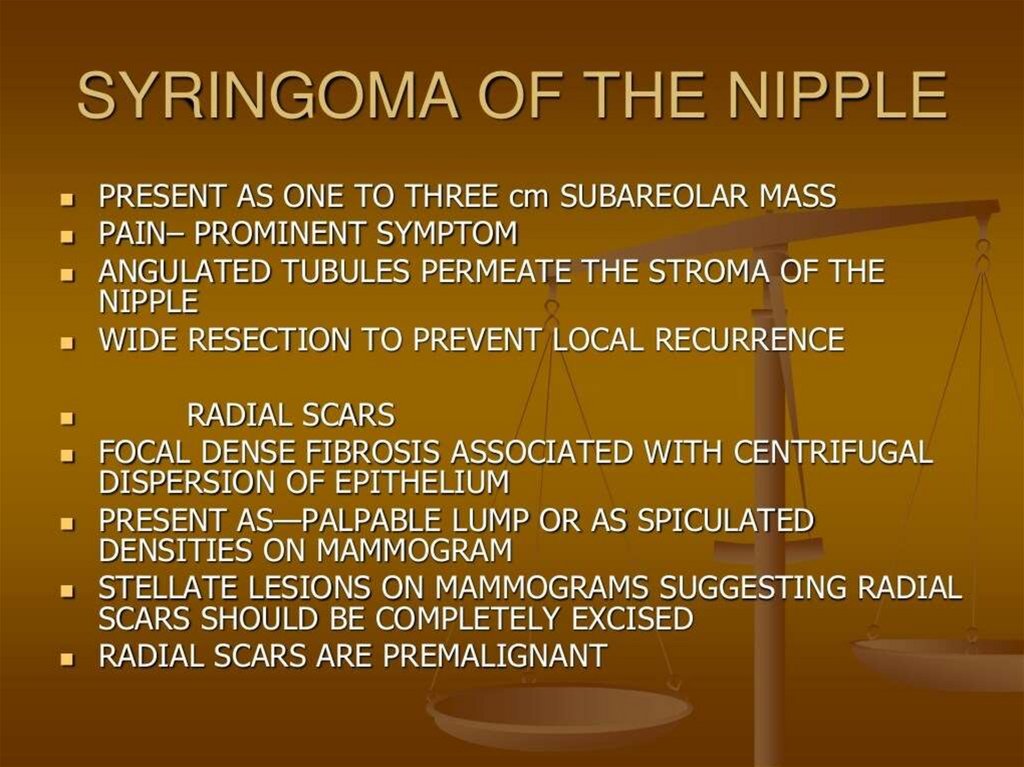 SYRINGOMA OF THE NIPPLE

- PRESENT AS ONE TO THREE cm SUBAREOLAR MASS
- PAIN– PROMINENT SYMPTOM
- ANGULATED TUBULES PERMEATE THE STROMA OF THE NIPPLE
- WIDE RESECTION TO PREVENT LOCAL RECURRENCE

- RADIAL SCARS
- FOCAL DENSE FIBROSIS ASSOCIATED WITH CENTRIFUGAL DISPERSION OF EPITHELIUM
- PRESENT AS—PALPABLE LUMP OR AS SPICULATED DENSITIES ON MAMMOGRAM
- STELLATE LESIONS ON MAMMOGRAMS SUGGESTING RADIAL SCARS SHOULD BE COMPLETELY EXCISED
- RADIAL SCARS ARE PREMALIGNANT